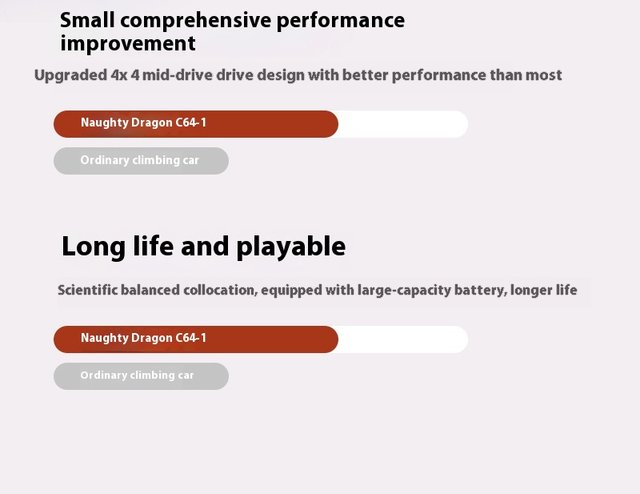 Small comprehensive performance improvement

Upgraded 4x 4 mid-drive drive design with better performance than most

Naughty Dragon C64-1

Ordinary climbing car

Long life and playable

Scientific balanced collocation, equipped with large-capacity battery, longer life

Naughty Dragon C64-1

Ordinary climbing car